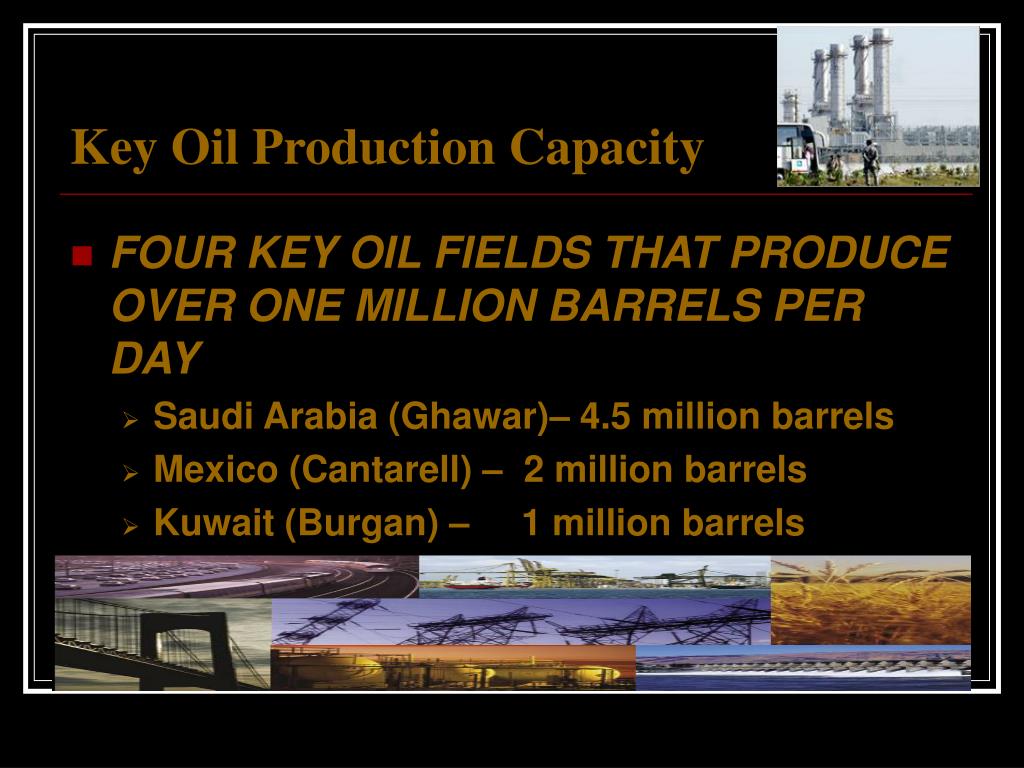 Key Oil Production Capacity

FOUR KEY OIL FIELDS THAT PRODUCE OVER ONE MILLION BARRELS PER DAY

Saudi Arabia (Ghawar)– 4.5 million barrels

Mexico (Cantarell) – 2 million barrels

Kuwait (Burgan) – 1 million barrels